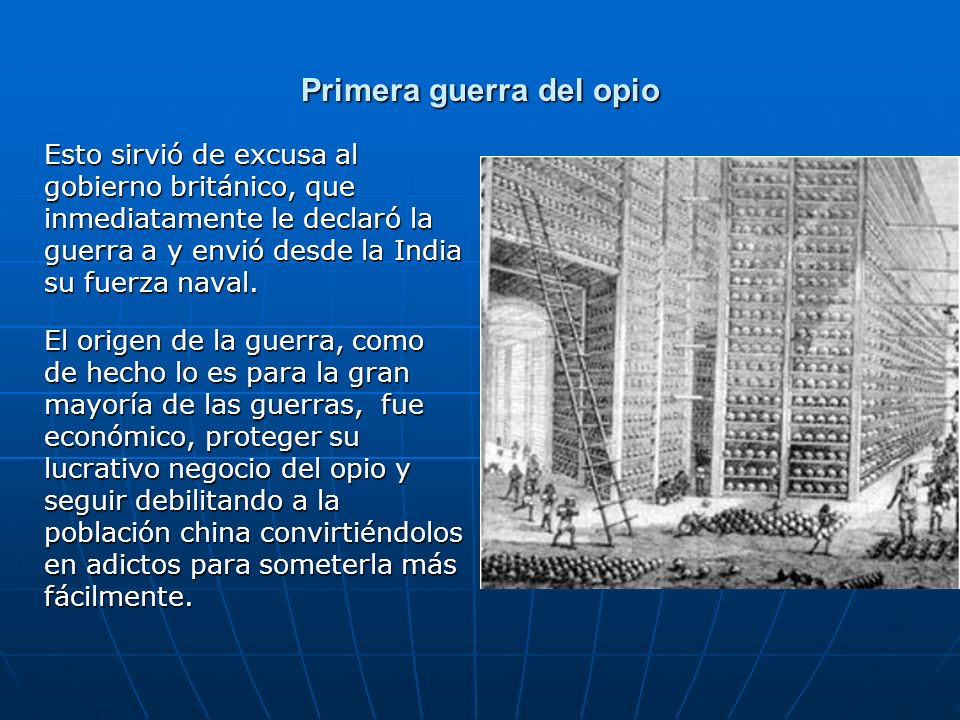 Primera guerra del opio

Esto sirvió de excusa al gobierno británico, que inmediatamente le declaró la guerra a y envió desde la India su fuerza naval.

El origen de la guerra, como de hecho lo es para la gran mayoría de las guerras,  fue económico, proteger su lucrativo negocio del opio y seguir debilitando a la población china convirtiéndolos en adictos para someterla más fácilmente.